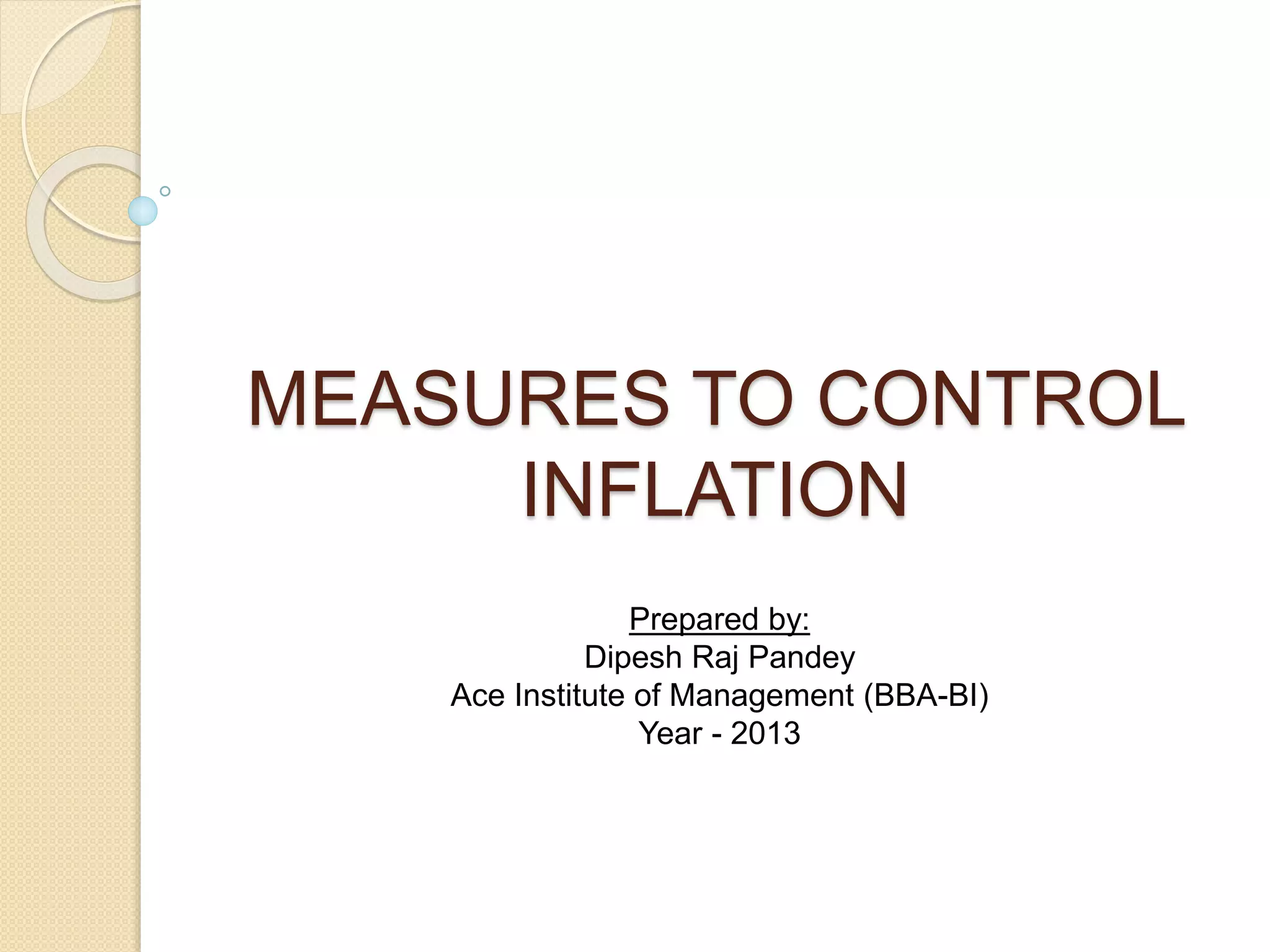 MEASURES TO CONTROL INFLATION

Prepared by:
Dipesh Raj Pandey
Ace Institute of Management (BBA-BI)
Year - 2013